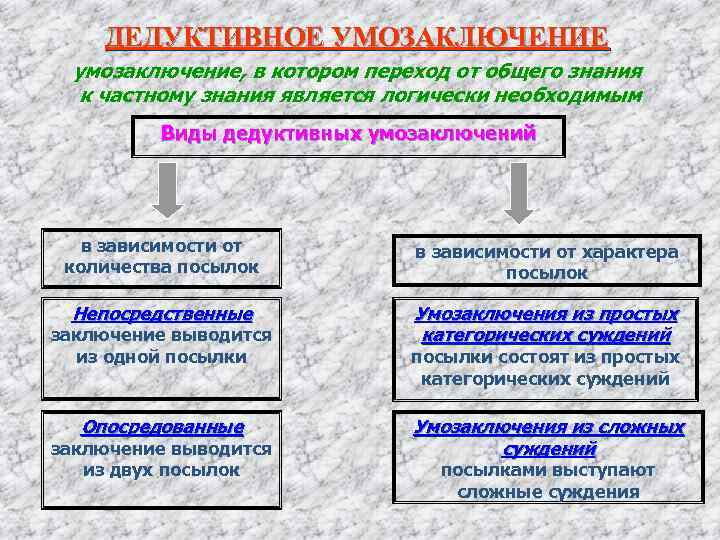 ДЕДУКТИВНОЕ УМОЗАКЛЮЧЕНИЕ

умозаключение, в котором переход от общего знания к частному знания является логически необходимым

Виды дедуктивных умозаключений

в зависимости от количества посылок

Непосредственные
заключение выводится из одной посылки

Опосредованные
заключение выводится из двух посылок

в зависимости от характера посылок

Умозаключения из простых категорических суждений
посылки состоят из простых категорических суждений

Умозаключения из сложных суждений
посылками выступают сложные суждения